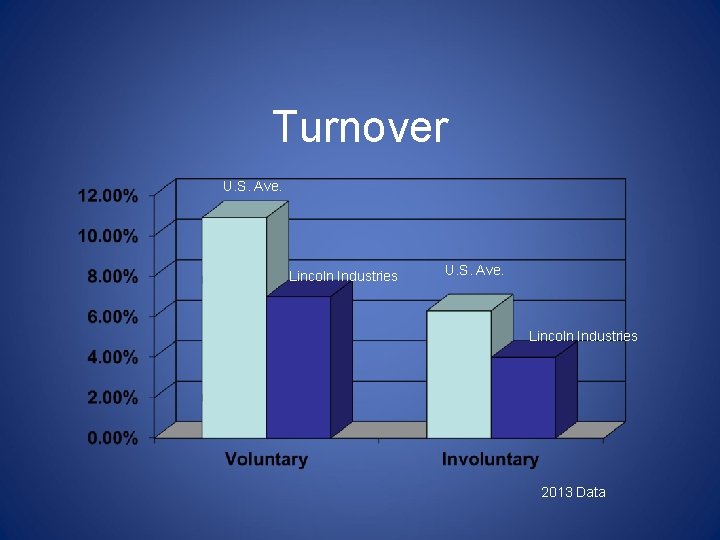 Turnover

12.00%
10.00%
8.00%
6.00%
4.00%
2.00%
0.00%

U.S. Ave.
Lincoln Industries
U.S. Ave.
Lincoln Industries

Voluntary
Involuntary

2013 Data